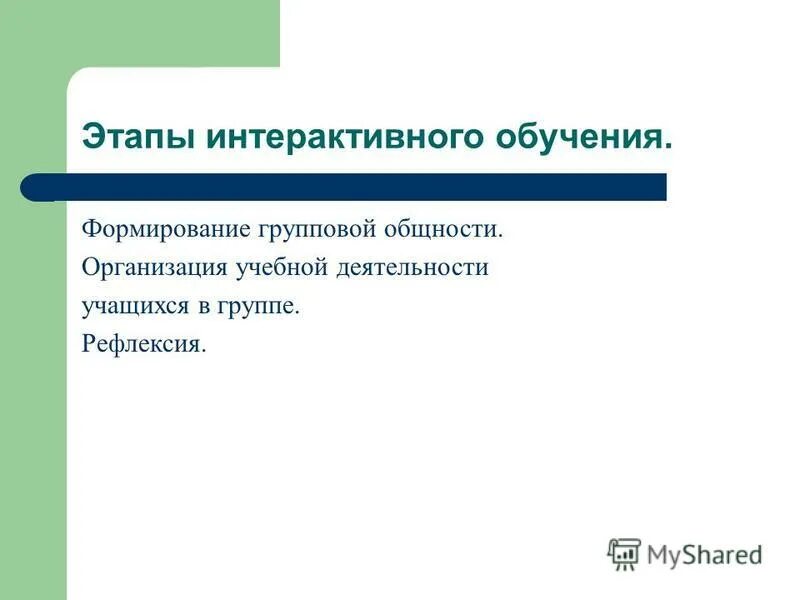 Этапы интерактивного обучения.

Формирование групповой общности.
Организация учебной деятельности учащихся в группе.
Рефлексия.

MyShared